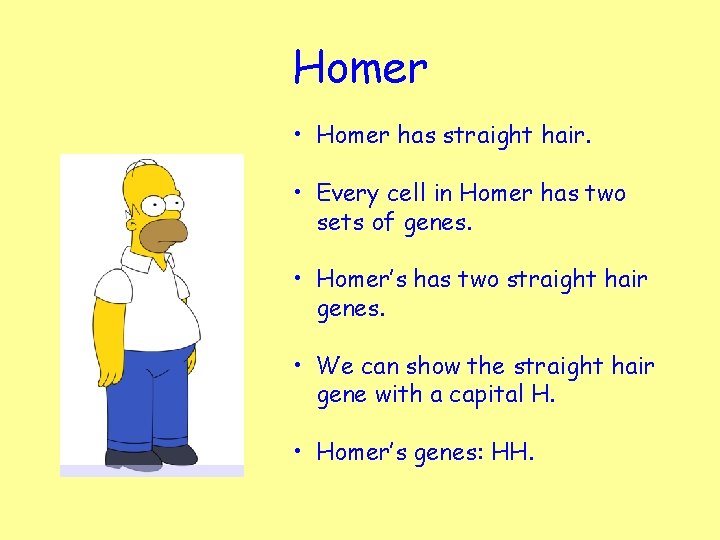 Homer

• Homer has straight hair.

• Every cell in Homer has two sets of genes.

• Homer's has two straight hair genes.

• We can show the straight hair gene with a capital H.

• Homer's genes: HH.